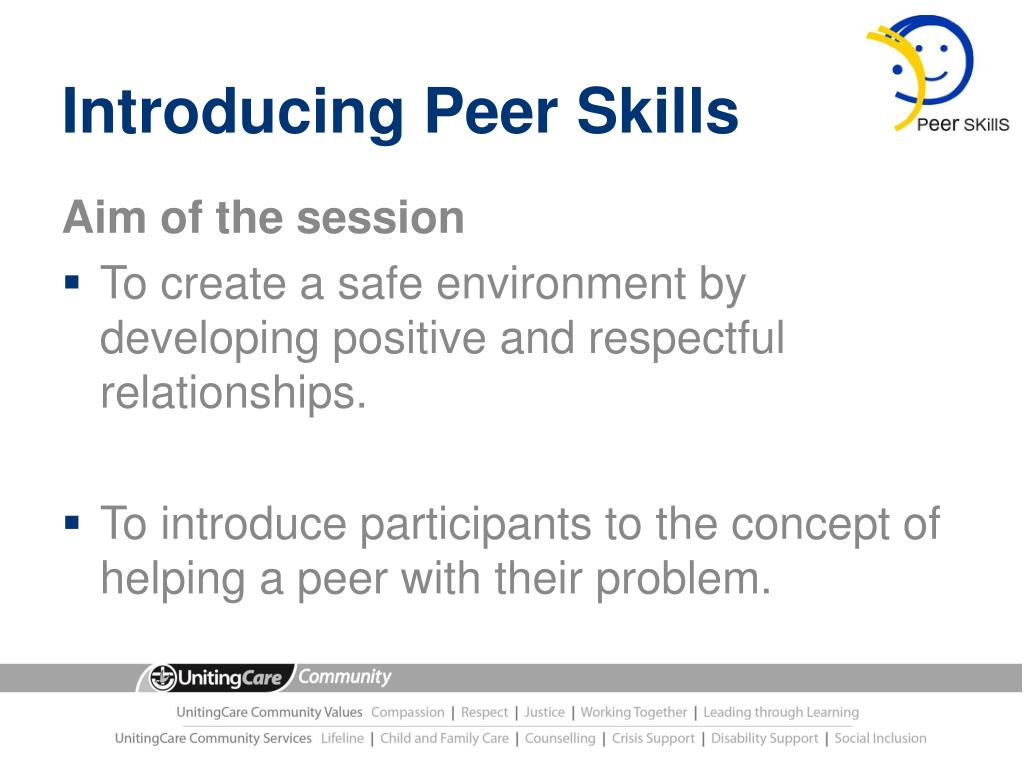 Introducing Peer Skills

Peer SKillS

Aim of the session

▪ To create a safe environment by developing positive and respectful relationships.

▪ To introduce participants to the concept of helping a peer with their problem.

UnitingCare Community

UnitingCare Community Values Compassion | Respect | Justice | Working Together | Leading through Learning

UnitingCare Community Services Lifeline | Child and Family Care | Counselling | Crisis Support | Disability Support | Social Inclusion